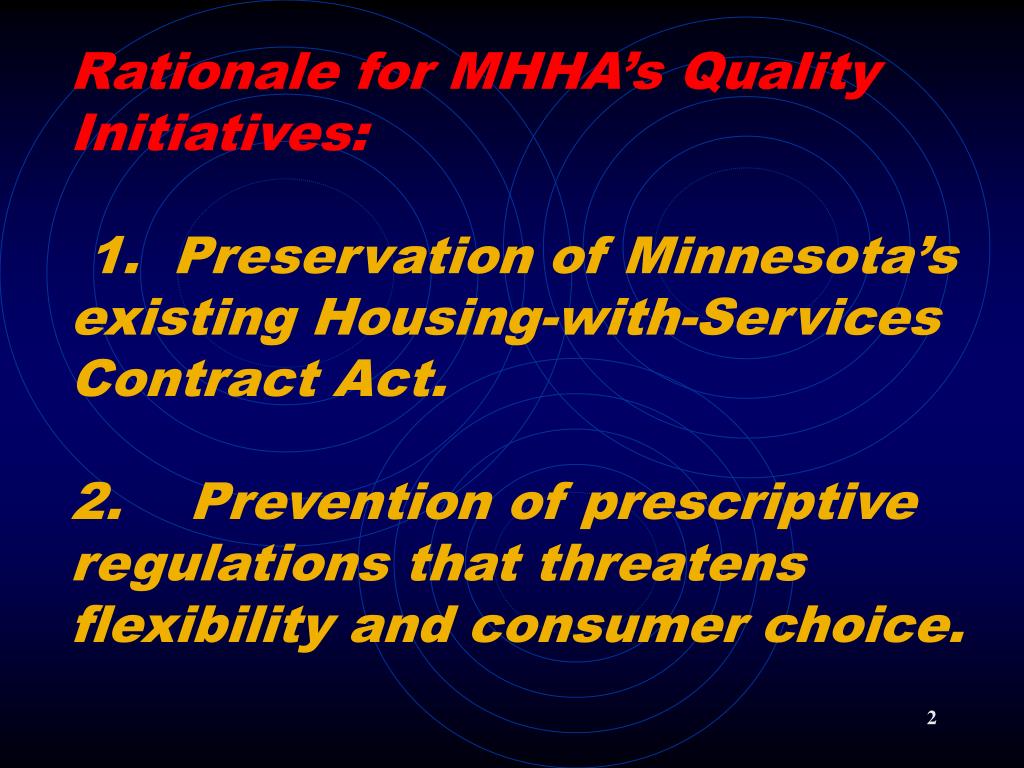 Rationale for MHHA's Quality Initiatives:

1. Preservation of Minnesota's existing Housing-with-Services Contract Act.

2. Prevention of prescriptive regulations that threatens flexibility and consumer choice.

2